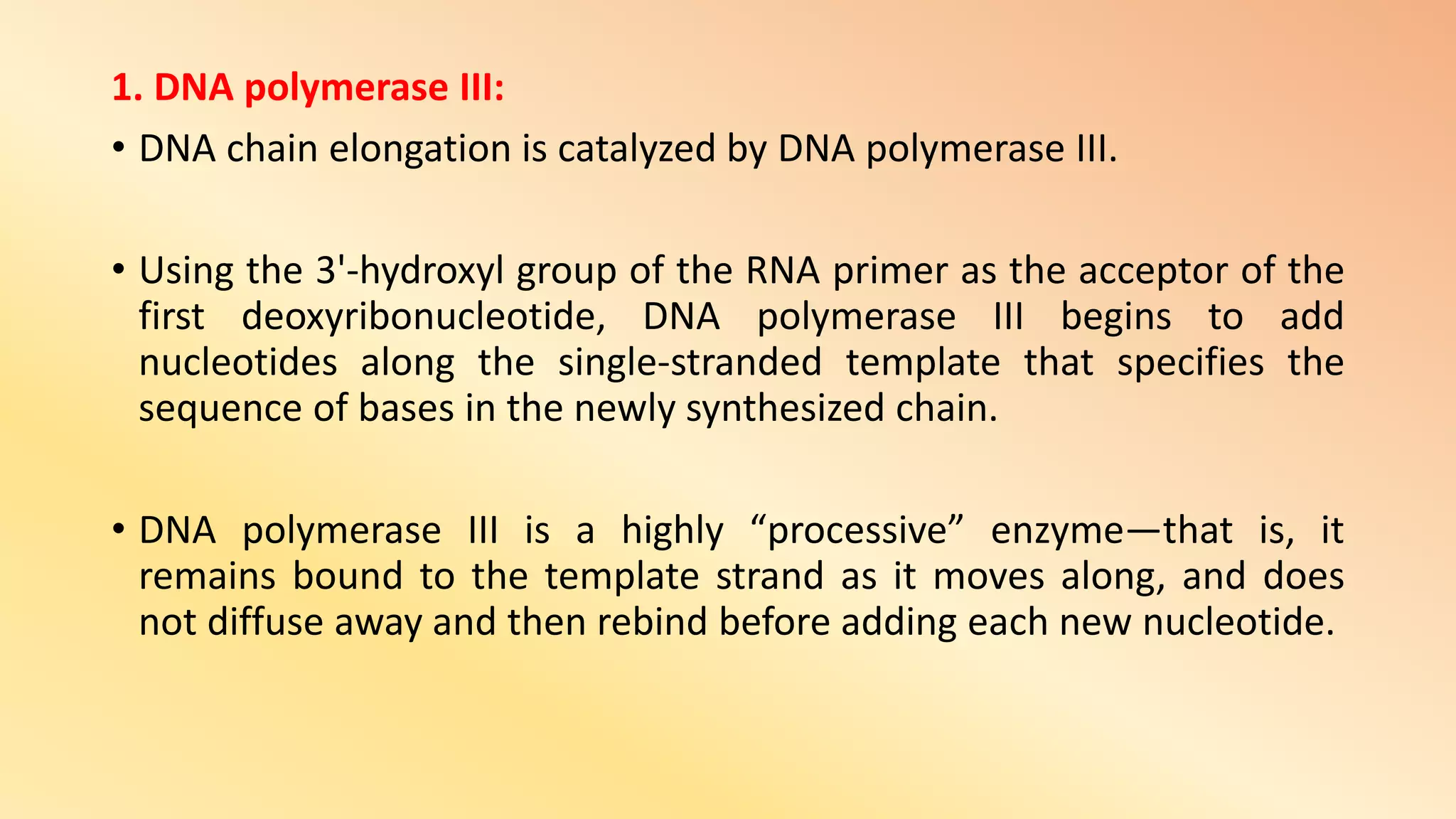 1. DNA polymerase III:

• DNA chain elongation is catalyzed by DNA polymerase III.

• Using the 3'-hydroxyl group of the RNA primer as the acceptor of the first deoxyribonucleotide, DNA polymerase III begins to add nucleotides along the single-stranded template that specifies the sequence of bases in the newly synthesized chain.

• DNA polymerase III is a highly “processive” enzyme—that is, it remains bound to the template strand as it moves along, and does not diffuse away and then rebind before adding each new nucleotide.